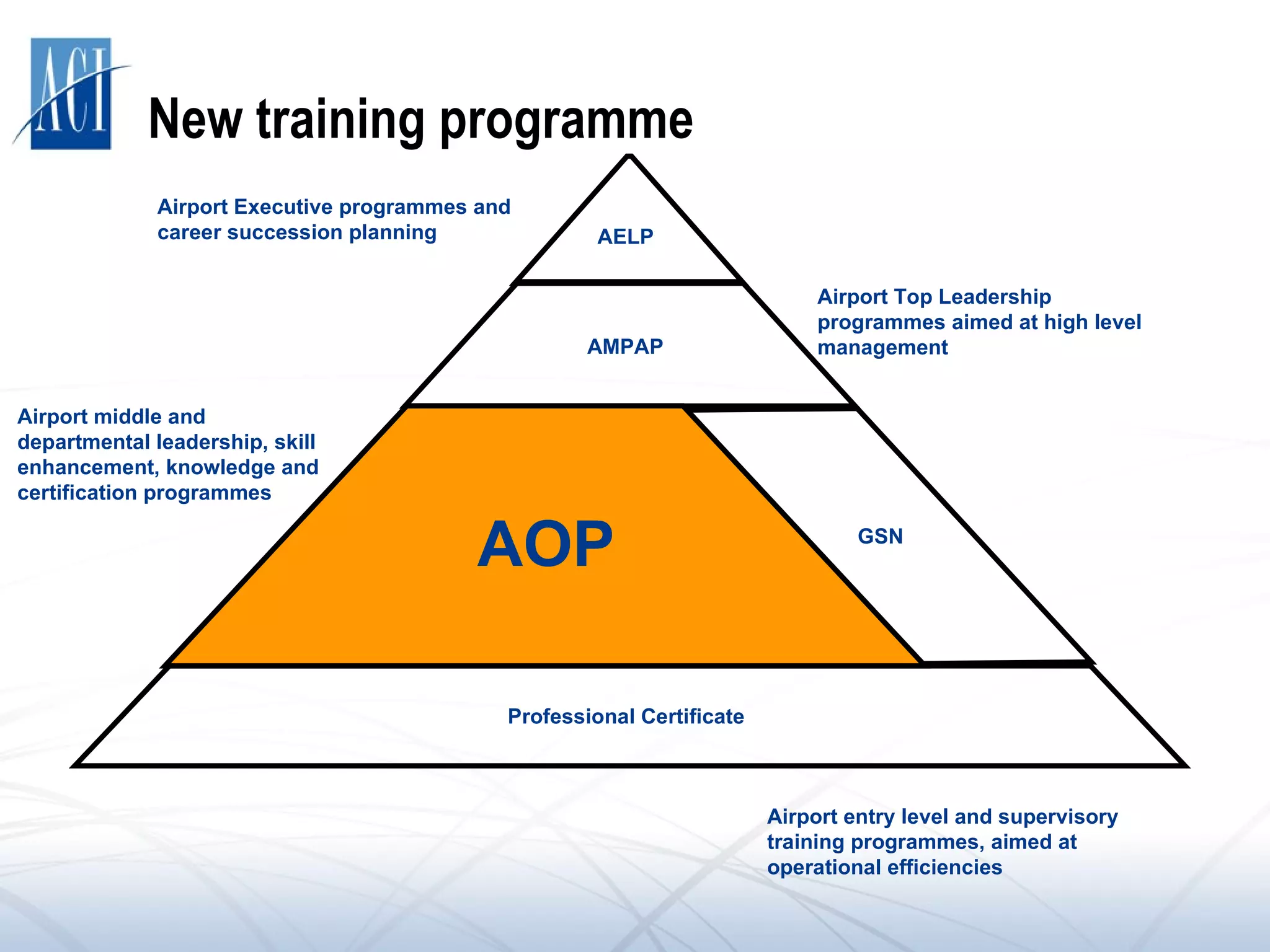 ACI

New training programme

Airport Executive programmes and career succession planning

AELP

Airport Top Leadership programmes aimed at high level management

AMPAP

Airport middle and departmental leadership, skill enhancement, knowledge and certification programmes

AOP

GSN

Professional Certificate

Airport entry level and supervisory training programmes, aimed at operational efficiencies